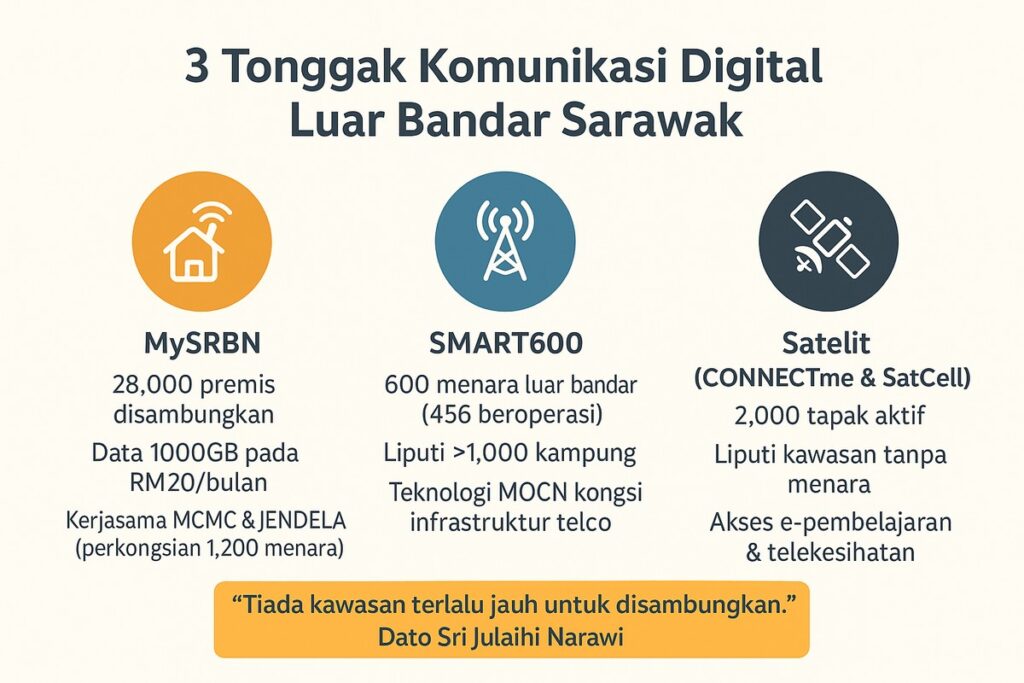 3 Tonggak Komunikasi Digital Luar Bandar Sarawak

MySRBN

28,000 premis disambungkan

Data 1000GB pada RM20/bulan

Kerjasama MCMC & JENDELA (perkongsian 1,200 menara)

SMART600

600 menara luar bandar (456 beroperasi)

Liputi >1,000 kampung

Teknologi MOCN kongsi infrastruktur telco

Satelit (CONNECTme & SatCell)

2,000 tapak aktif

Liputi kawasan tanpa menara

Akses e-pembelajaran & telekesihatan

“Tiada kawasan terlalu jauh untuk disambungkan.”
Dato Sri Julaihi Narawi